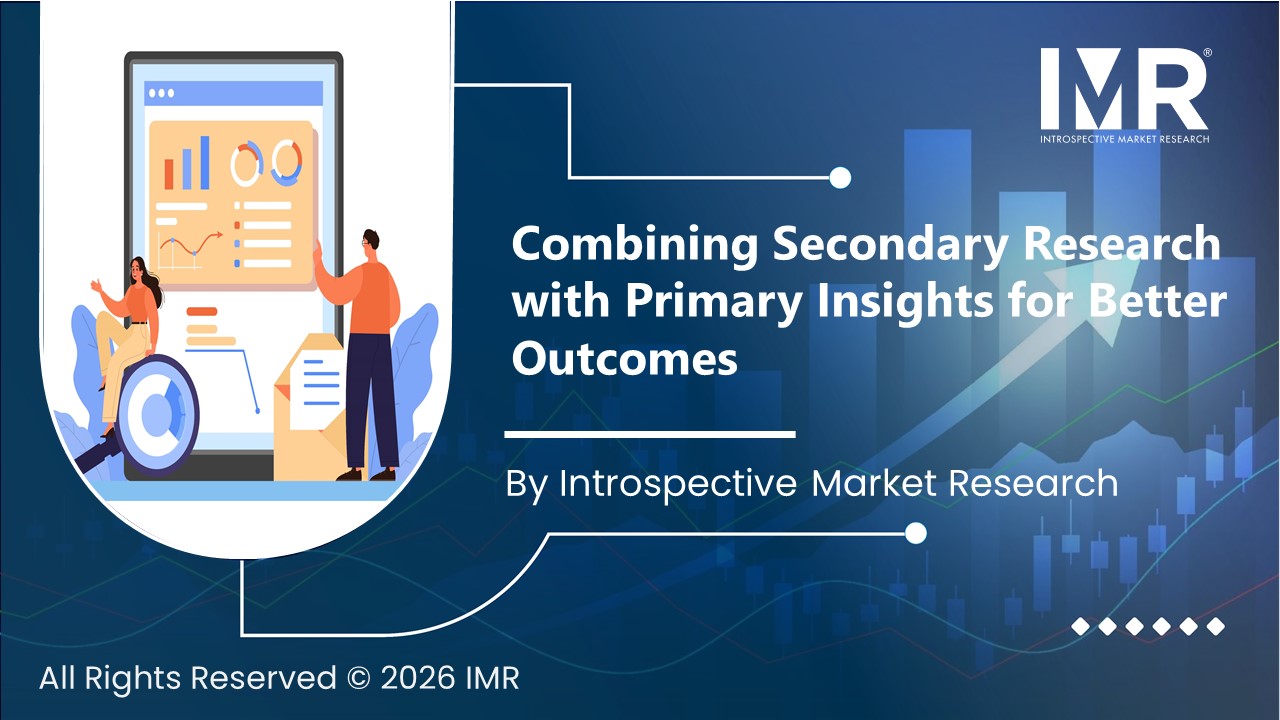 IMR®
INTROSPECTIVE MARKET RESEARCH

Combining Secondary Research with Primary Insights for Better Outcomes

By Introspective Market Research

All Rights Reserved © 2026 IMR